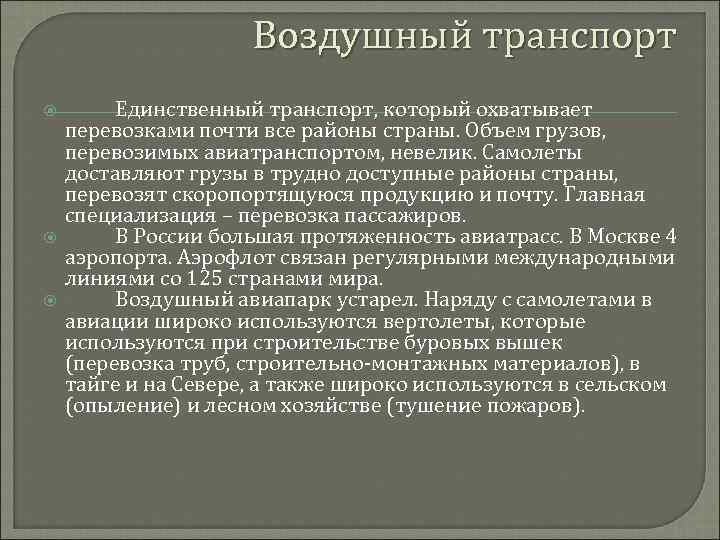 Воздушный транспорт

Единственный транспорт, который охватывает перевозками почти все районы страны. Объем грузов, перевозимых авиатранспортом, невелик. Самолеты доставляют грузы в трудно доступные районы страны, перевозят скоропортящуюся продукцию и почту. Главная специализация – перевозка пассажиров.

В России большая протяженность авиатрасс. В Москве 4 аэропорта. Аэрофлот связан регулярными международными линиями со 125 странами мира.

Воздушный авиапарк устарел. Наряду с самолетами в авиации широко используются вертолеты, которые используются при строительстве буровых вышек (перевозка труб, строительно-монтажных материалов), в тайге и на Севере, а также широко используются в сельском (опыление) и лесном хозяйстве (тушение пожаров).